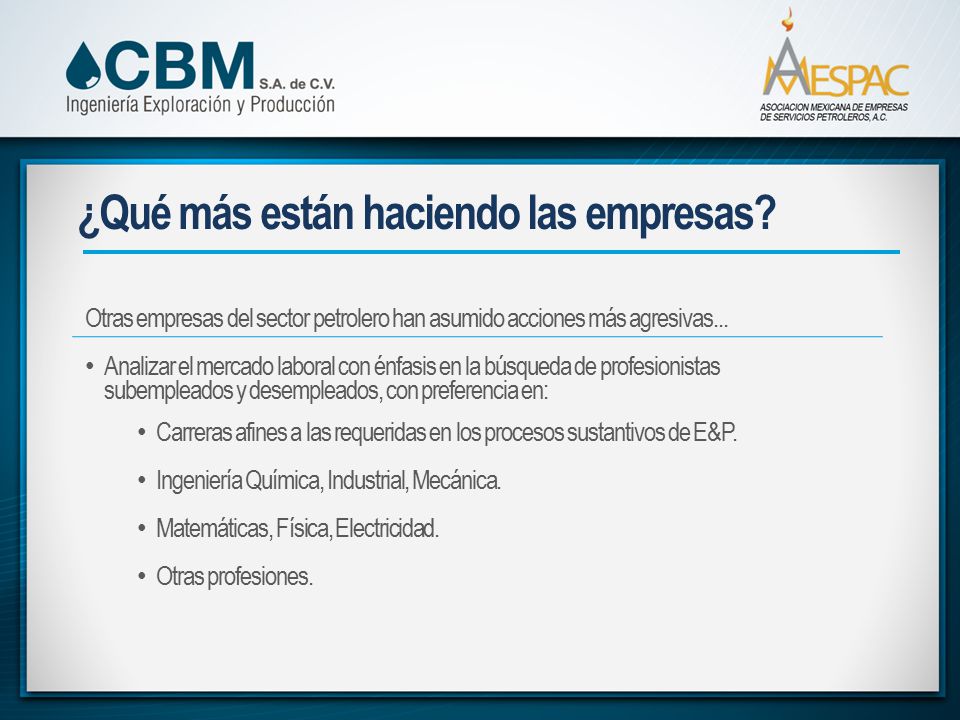 CBM S.A. de C.V.
Ingeniería Exploración y Producción

AMESPAC
ASOCIACION MEXICANA DE EMPRESAS DE SERVICIOS PETROLEROS, A.C.

¿Qué más están haciendo las empresas?

Otras empresas del sector petrolero han asumido acciones más agresivas...

• Analizar el mercado laboral con énfasis en la búsqueda de profesionistas subempleados y desempleados, con preferencia en:

• Carreras afines a las requeridas en los procesos sustantivos de E&P.

• Ingeniería Química, Industrial, Mecánica.

• Matemáticas, Física, Electricidad.

• Otras profesiones.